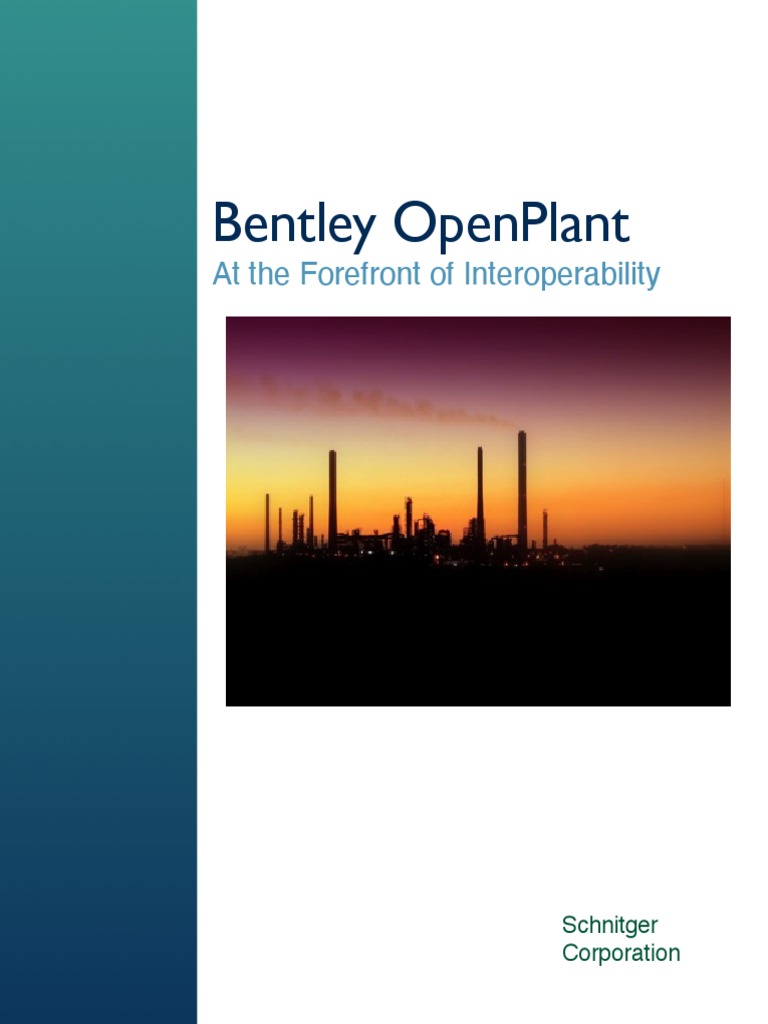 Bentley OpenPlant
At the Forefront of Interoperability

Schnitger
Corporation